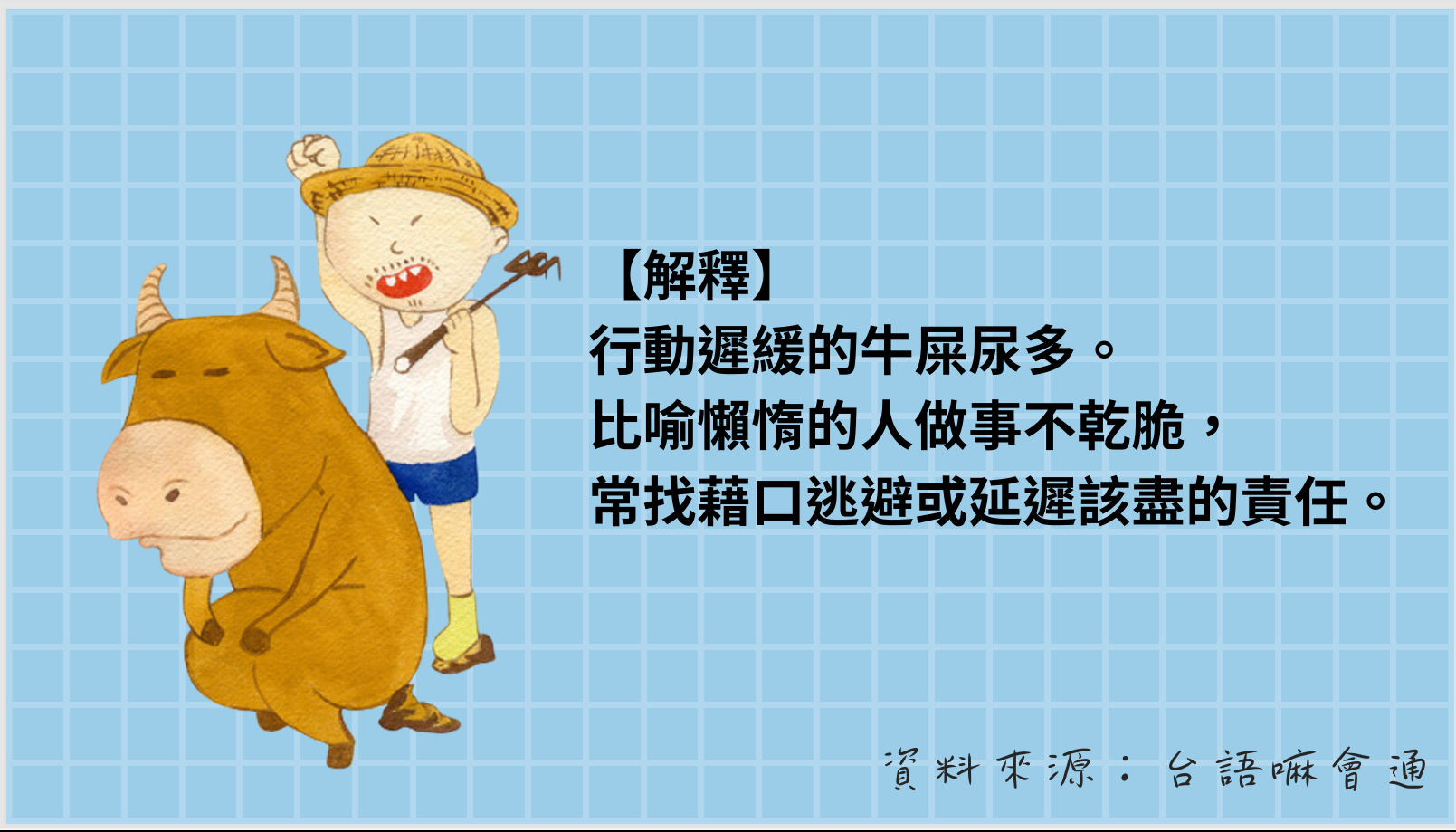 【解釋】
行動遲緩的牛屎尿多。
比喻懶惰的人做事不乾脆，
常找藉口逃避或延遲該盡的責任。

資料來源：台語嘛會通